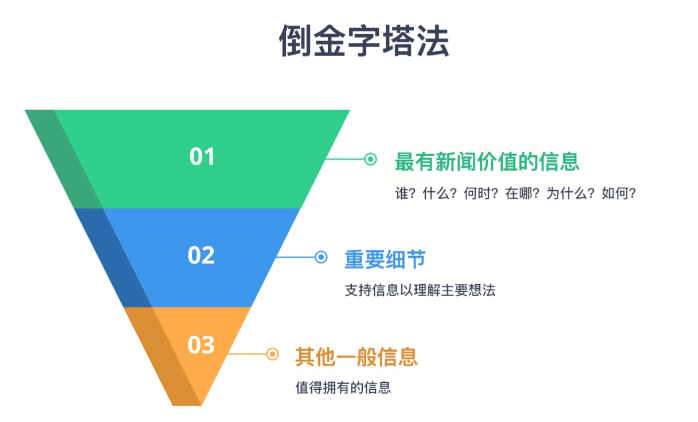 倒金字塔法

01

最有新闻价值的信息

谁？什么？何时？在哪？为什么？如何？

02

重要细节

支持信息以理解主要想法

03

其他一般信息

值得拥有的信息